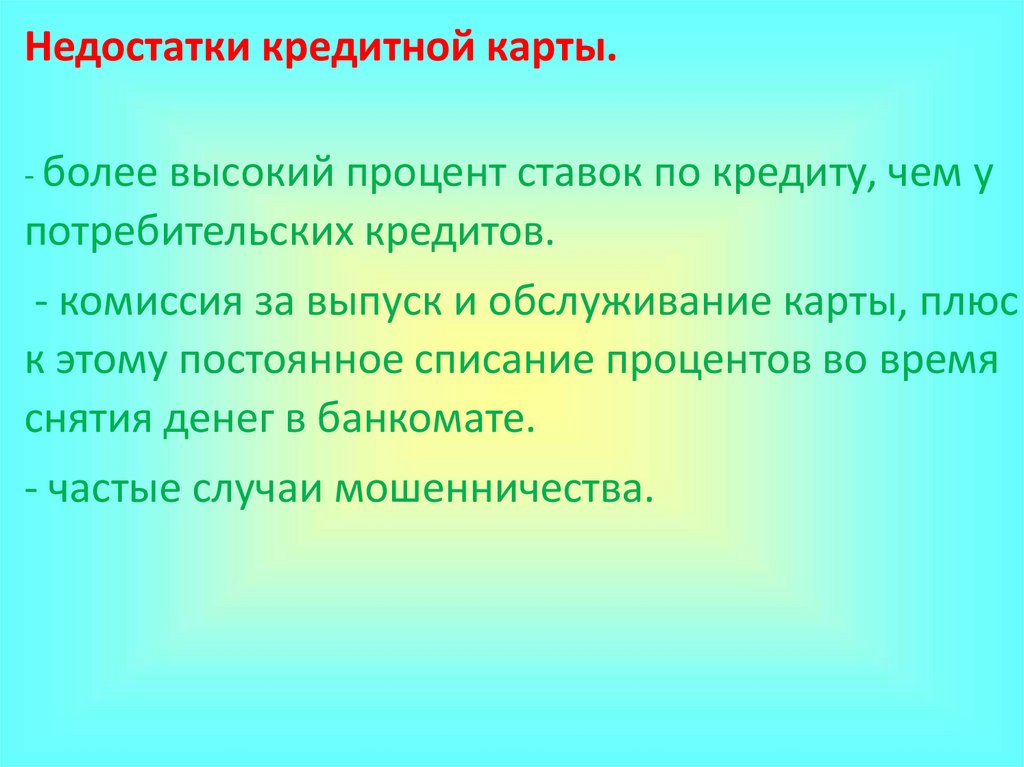 Недостатки кредитной карты.

- более высокий процент ставок по кредиту, чем у потребительских кредитов.

- комиссия за выпуск и обслуживание карты, плюс к этому постоянное списание процентов во время снятия денег в банкомате.

- частые случаи мошенничества.